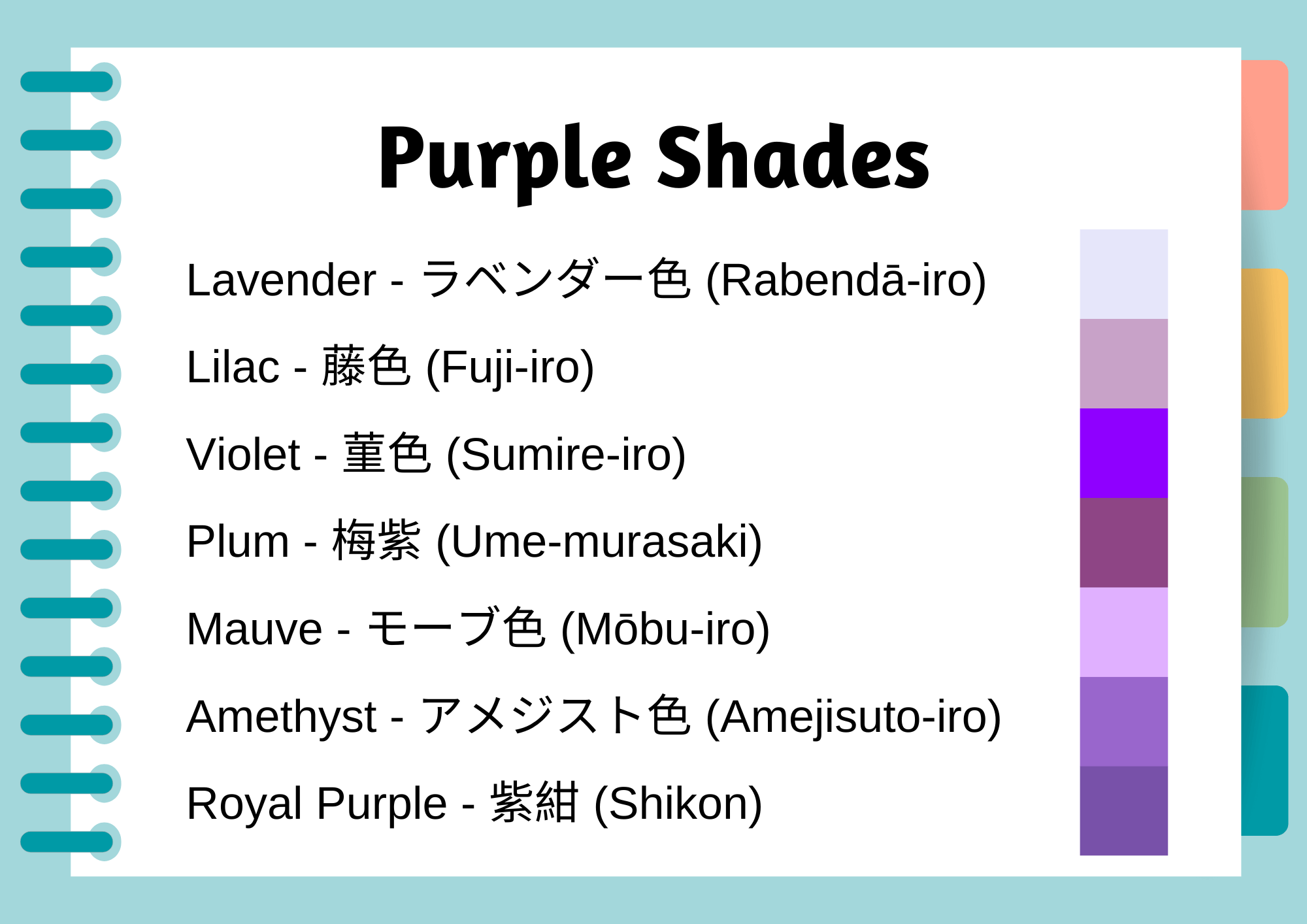 Purple Shades

Lavender - ラベンダー色 (Rabendā-iro)

Lilac - 藤色 (Fuji-iro)

Violet - 菫色 (Sumire-iro)

Plum - 梅紫 (Ume-murasaki)

Mauve - モーブ色 (Mōbu-iro)

Amethyst - アメジスト色 (Amejisuto-iro)

Royal Purple - 紫紺 (Shikon)